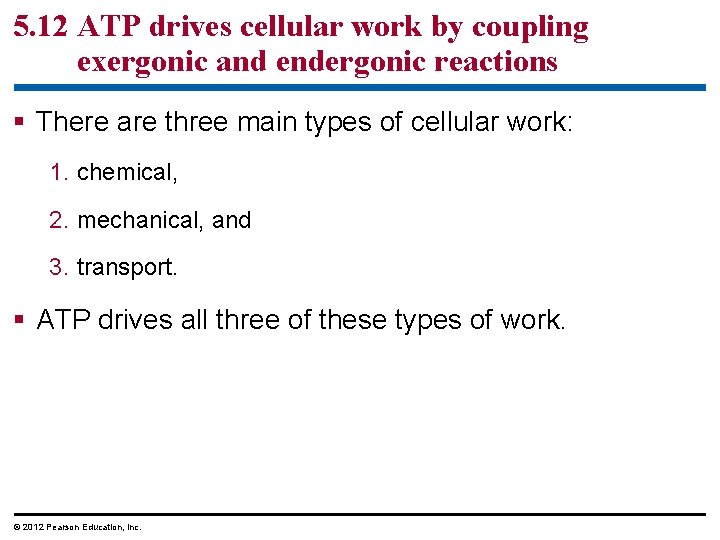 5.12 ATP drives cellular work by coupling exergonic and endergonic reactions

▪ There are three main types of cellular work:

1. chemical,

2. mechanical, and

3. transport.

▪ ATP drives all three of these types of work.

© 2012 Pearson Education, Inc.